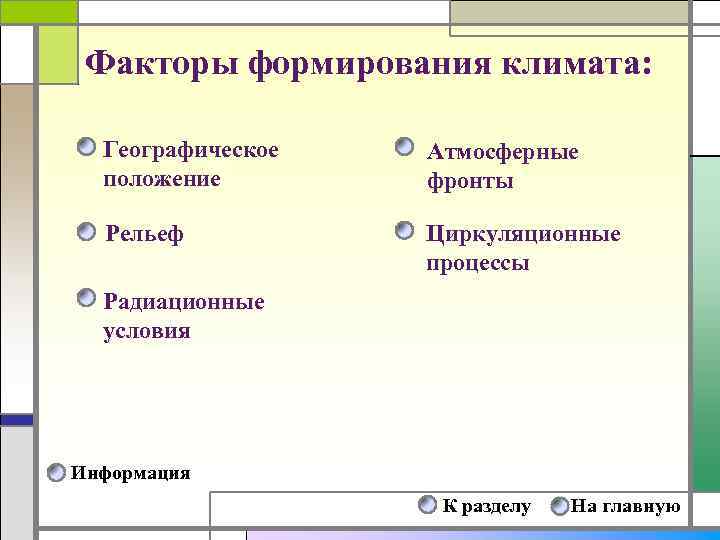 Факторы формирования климата:

Географическое положение

Рельеф

Радиационные условия

Атмосферные фронты

Циркуляционные процессы

Информация

К разделу

На главную